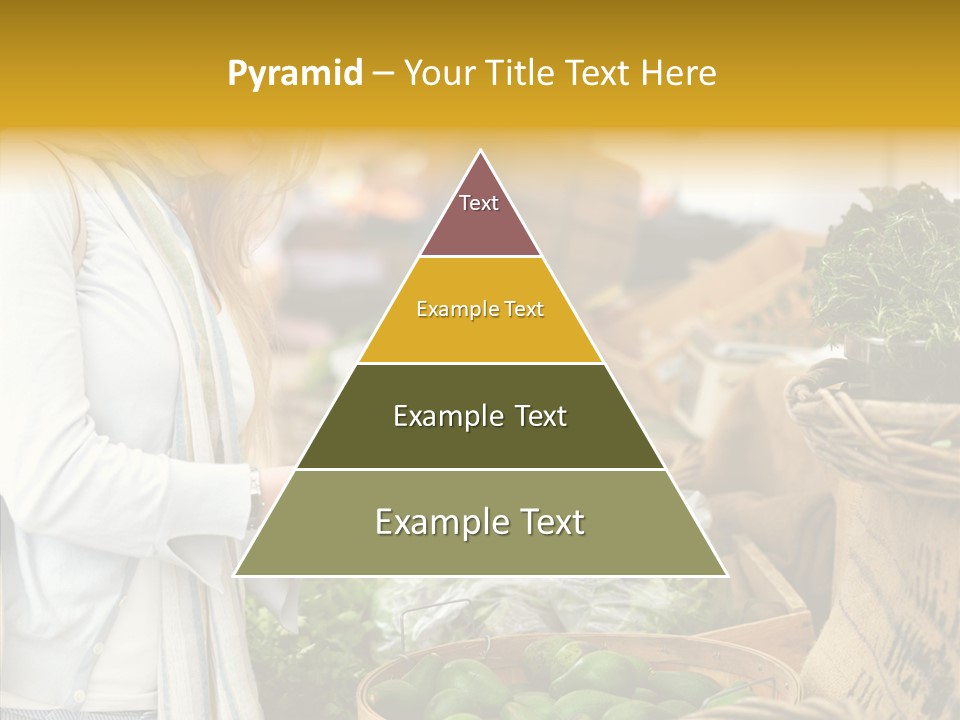 Pyramid – Your Title Text Here

Text

Example Text

Example Text

Example Text